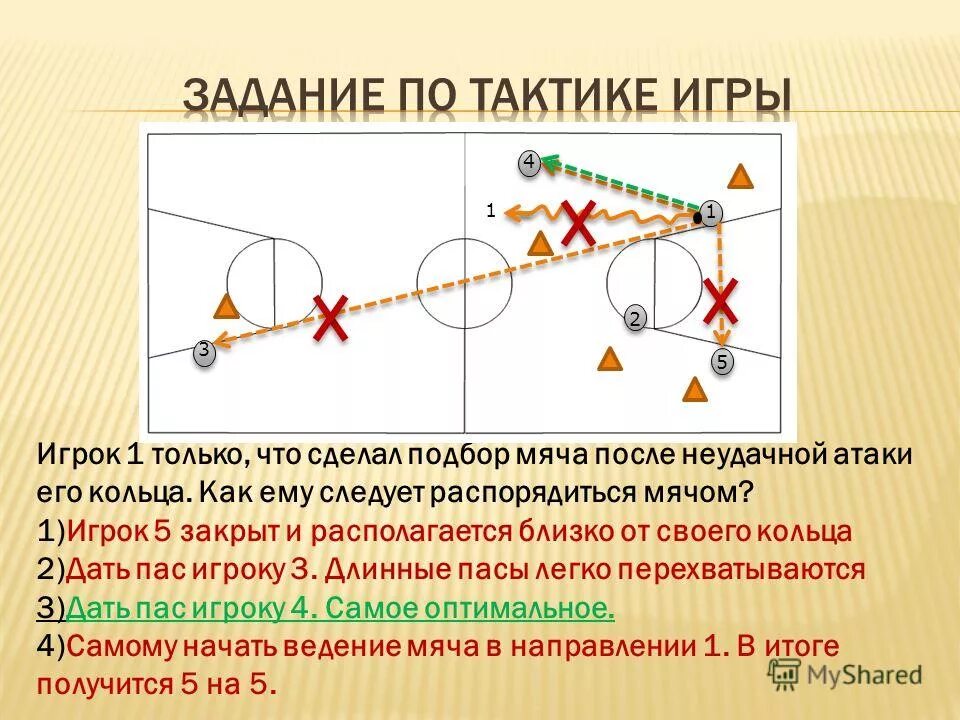 ЗАДАНИЕ ПО ТАКТИКЕ ИГРЫ

4
1
1
2
3
5

Игрок 1 только, что сделал подбор мяча после неудачной атаки его кольца. Как ему следует распорядиться мячом?
1)Игрок 5 закрыт и располагается близко от своего кольца
2)Дать пас игроку 3. Длинные пасы легко перехватываются
3)Дать пас игроку 4. Самое оптимальное.
4)Самому начать ведение мяча в направлении 1. В итоге получится 5 на 5.

MyShared